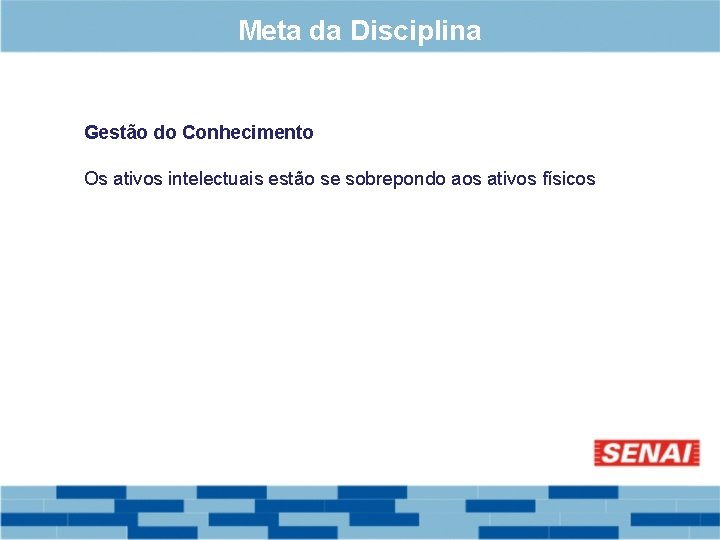 Meta da Disciplina

Gestão do Conhecimento

Os ativos intelectuais estão se sobrepondo aos ativos físicos

SENAI